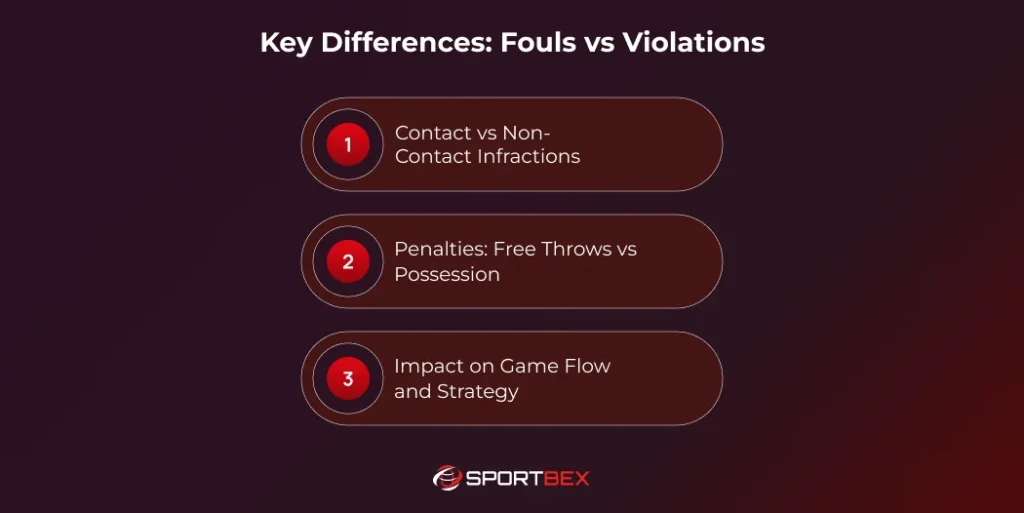 Key Differences: Fouls vs Violations

1 Contact vs Non-Contact Infractions

2 Penalties: Free Throws vs Possession

3 Impact on Game Flow and Strategy

SPORTBEX